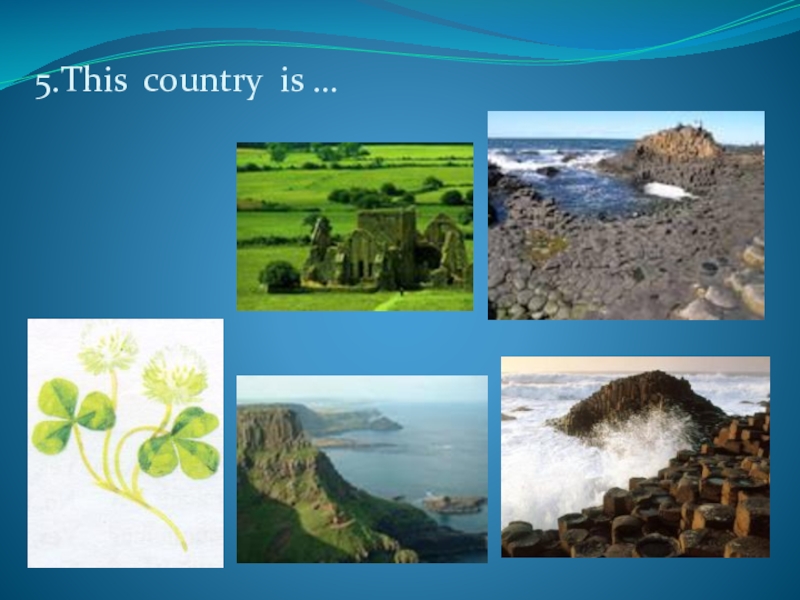 5.This country is …